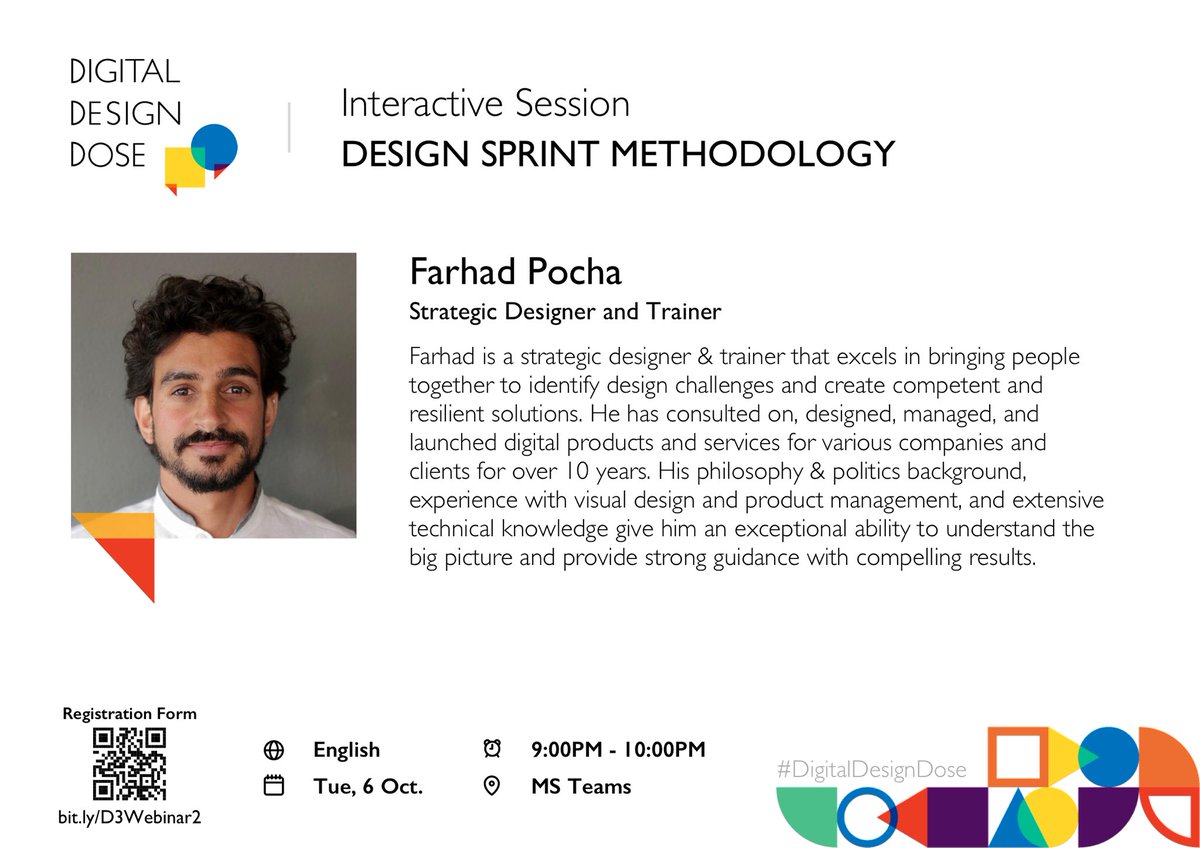 DIGITAL
DESIGN
DOSE

Interactive Session
DESIGN SPRINT METHODOLOGY

Farhad Pocha
Strategic Designer and Trainer

Farhad is a strategic designer & trainer that excels in bringing people together to identify design challenges and create competent and resilient solutions. He has consulted on, designed, managed, and launched digital products and services for various companies and clients for over 10 years. His philosophy & politics background, experience with visual design and product management, and extensive technical knowledge give him an exceptional ability to understand the big picture and provide strong guidance with compelling results.

Registration Form
bit.ly/D3Webinar2

English
Tue, 6 Oct.
9:00PM - 10:00PM
MS Teams

#DigitalDesignDose